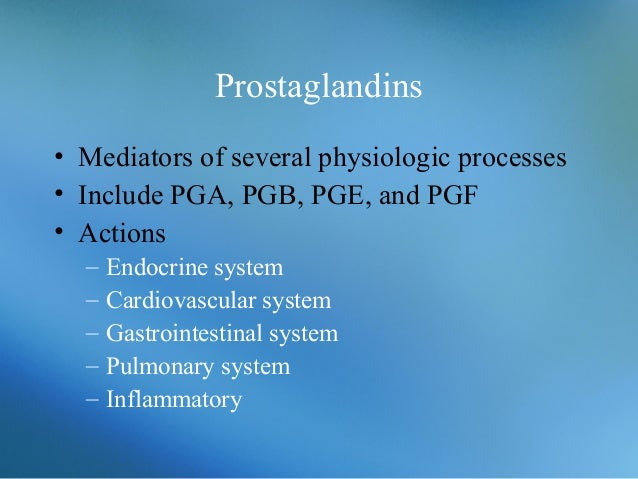 Prostaglandins

• Mediators of several physiologic processes
• Include PGA, PGB, PGE, and PGF
• Actions
– Endocrine system
– Cardiovascular system
– Gastrointestinal system
– Pulmonary system
– Inflammatory